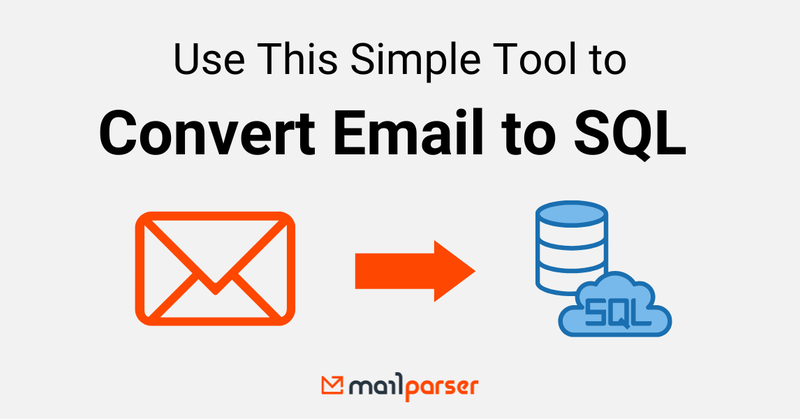 Use This Simple Tool to

Convert Email to SQL

SQL

mailparser